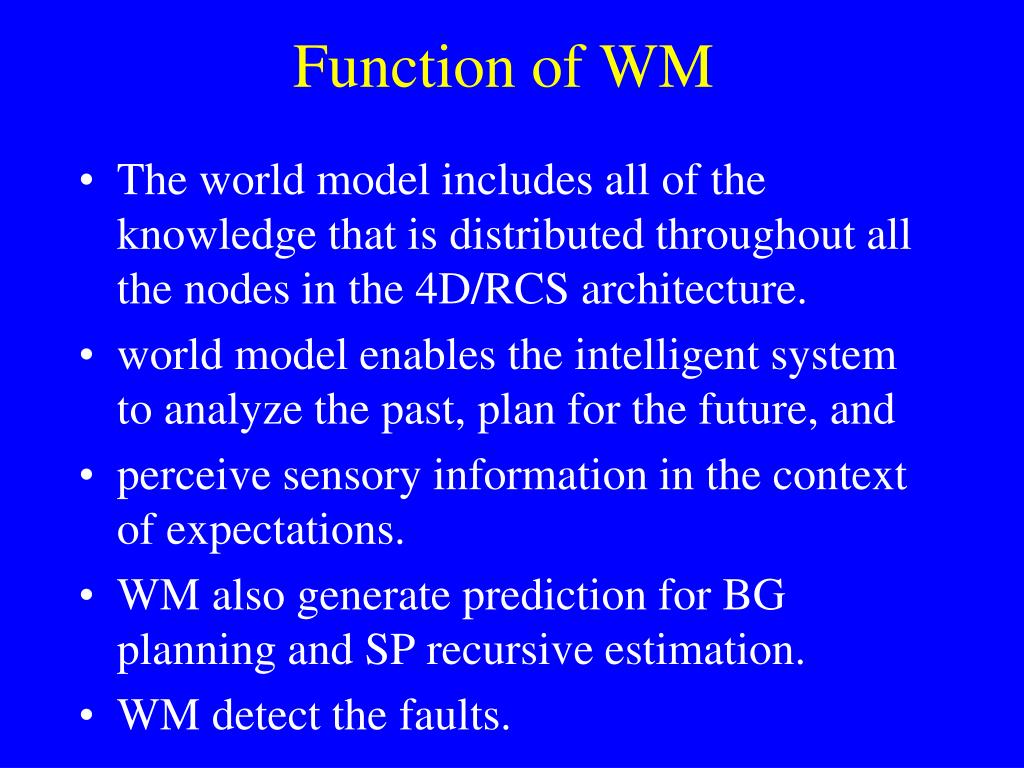 Function of WM

• The world model includes all of the knowledge that is distributed throughout all the nodes in the 4D/RCS architecture.
• world model enables the intelligent system to analyze the past, plan for the future, and
• perceive sensory information in the context of expectations.
• WM also generate prediction for BG planning and SP recursive estimation.
• WM detect the faults.